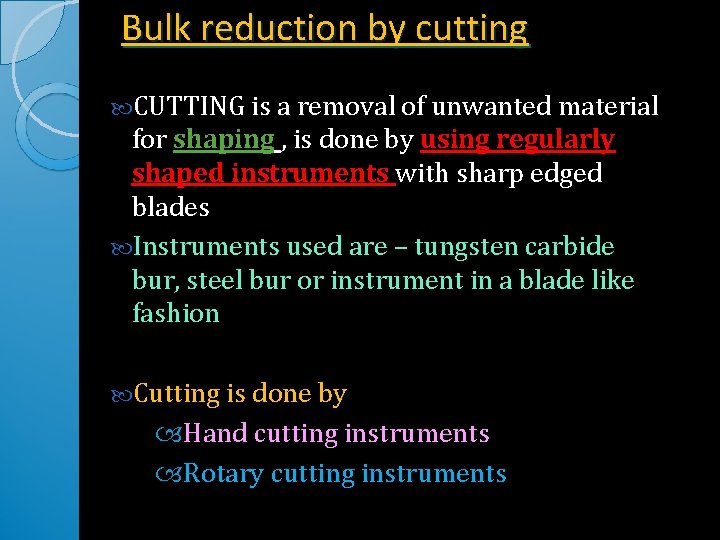 Bulk reduction by cutting

CUTTING is a removal of unwanted material for shaping , is done by using regularly shaped instruments with sharp edged blades

Instruments used are – tungsten carbide bur, steel bur or instrument in a blade like fashion

Cutting is done by

Hand cutting instruments

Rotary cutting instruments